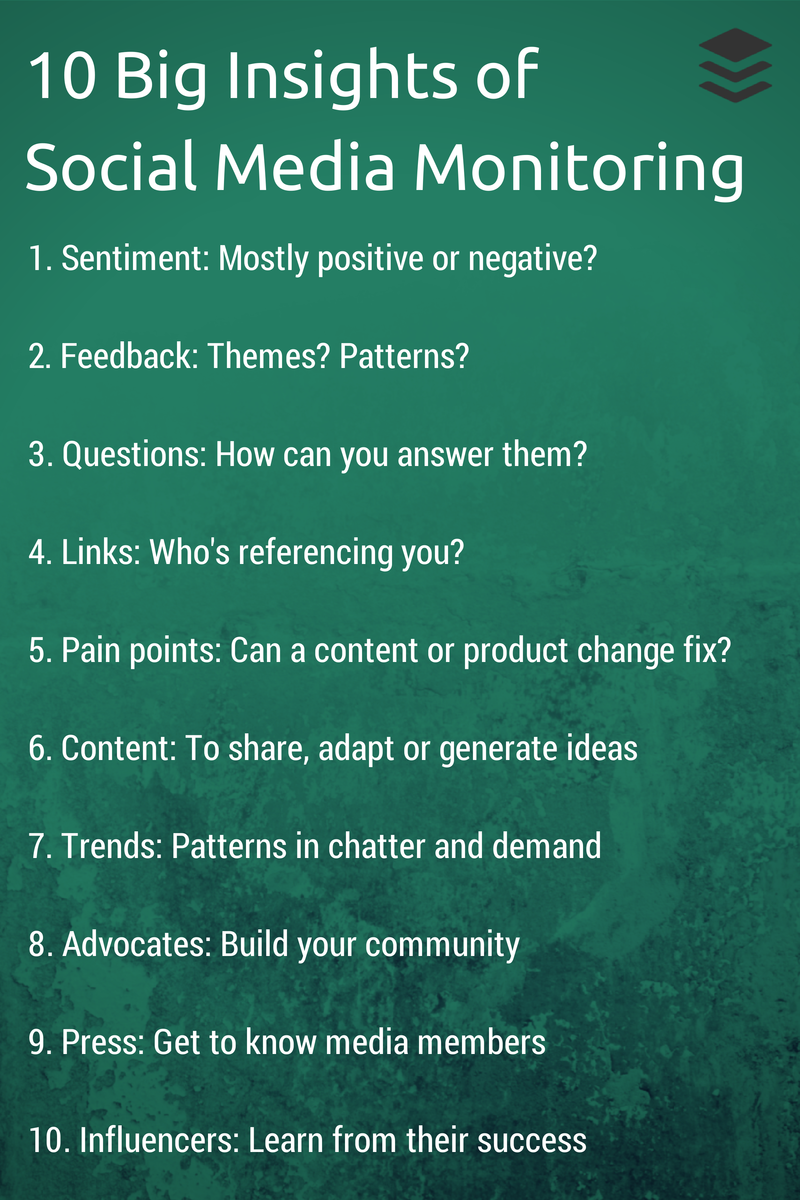 10 Big Insights of Social Media Monitoring

1. Sentiment: Mostly positive or negative?

2. Feedback: Themes? Patterns?

3. Questions: How can you answer them?

4. Links: Who's referencing you?

5. Pain points: Can a content or product change fix?

6. Content: To share, adapt or generate ideas

7. Trends: Patterns in chatter and demand

8. Advocates: Build your community

9. Press: Get to know media members

10. Influencers: Learn from their success